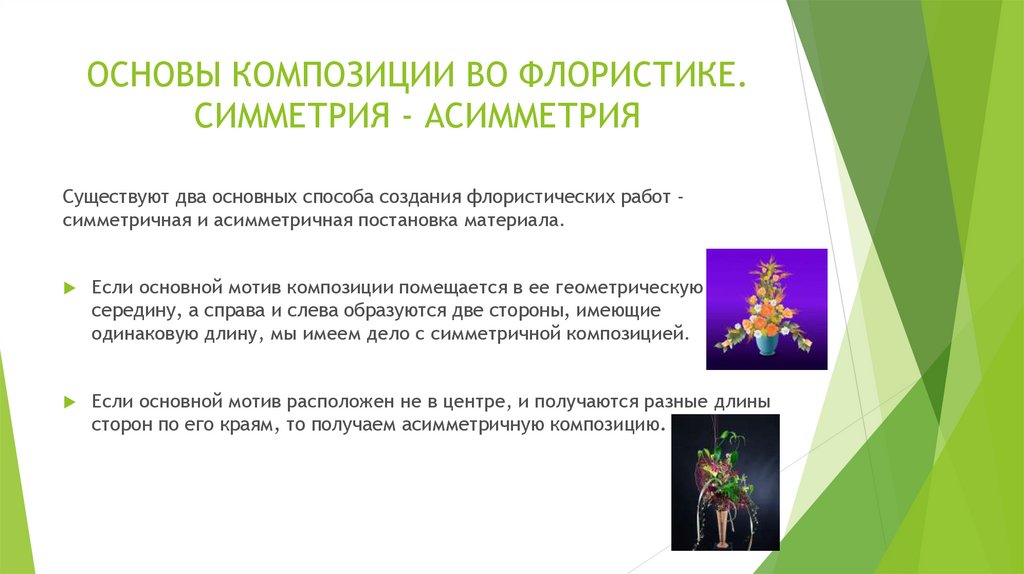 ОСНОВЫ КОМПОЗИЦИИ ВО ФЛОРИСТИКЕ. СИММЕТРИЯ - АСИММЕТРИЯ

Существуют два основных способа создания флористических работ - симметричная и асимметричная постановка материала.

Если основной мотив композиции помещается в ее геометрическую середину, а справа и слева образуются две стороны, имеющие одинаковую длину, мы имеем дело с симметричной композицией.

Если основной мотив расположен не в центре, и получаются разные длины сторон по его краям, то получаем асимметричную композицию.